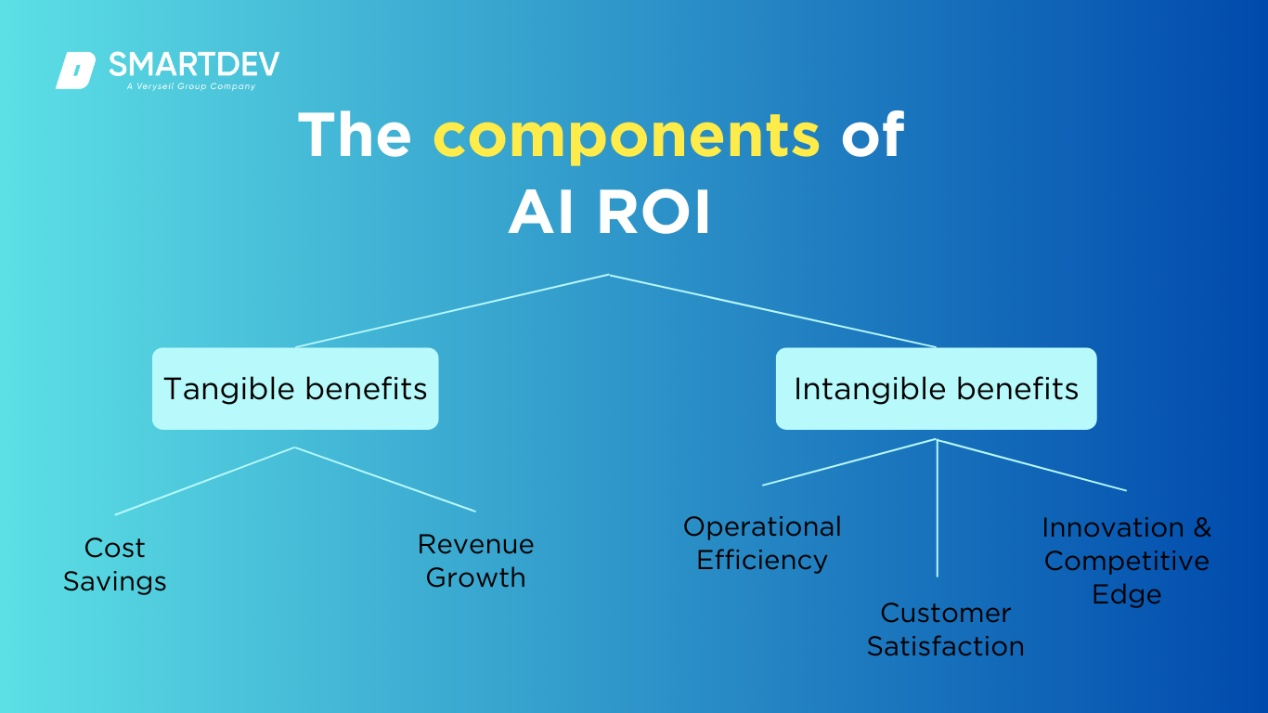 SMARTDEV
A Verysell Group Company

The components of AI ROI

Tangible benefits

Intangible benefits

Cost Savings

Revenue Growth

Operational Efficiency

Customer Satisfaction

Innovation & Competitive Edge